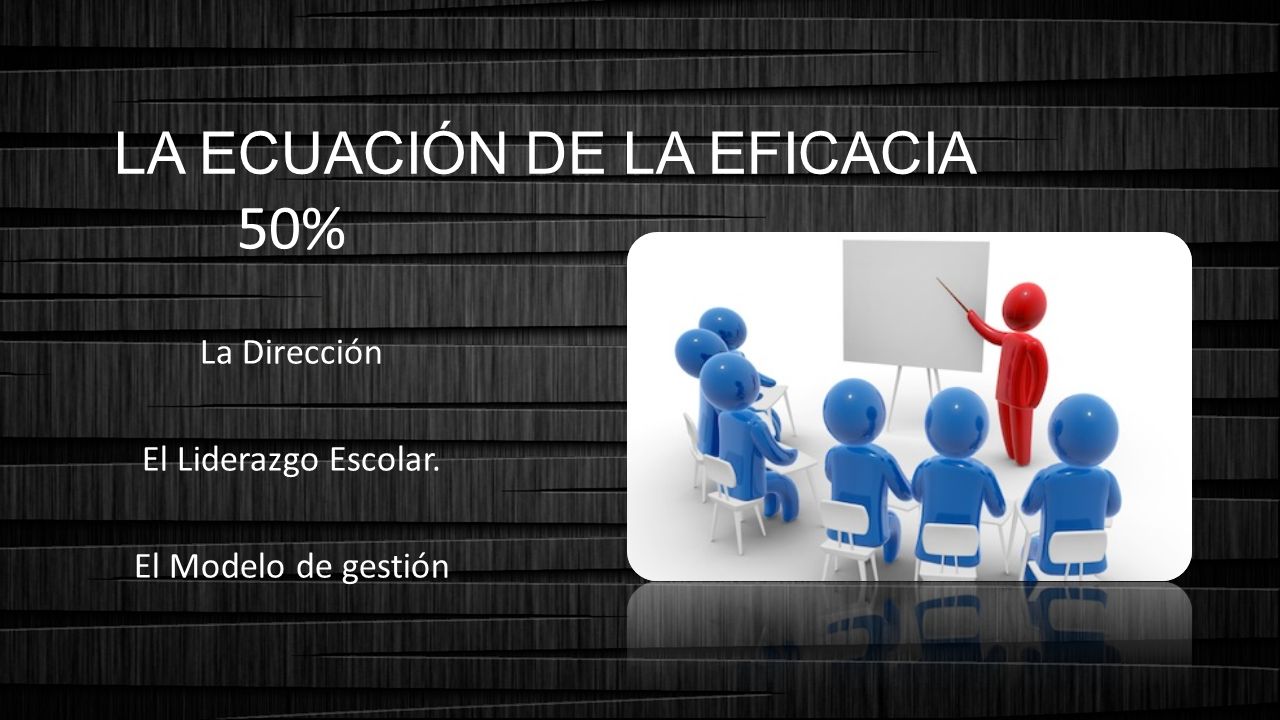 LA ECUACIÓN DE LA EFICACIA
50%

La Dirección

El Liderazgo Escolar.

El Modelo de gestión